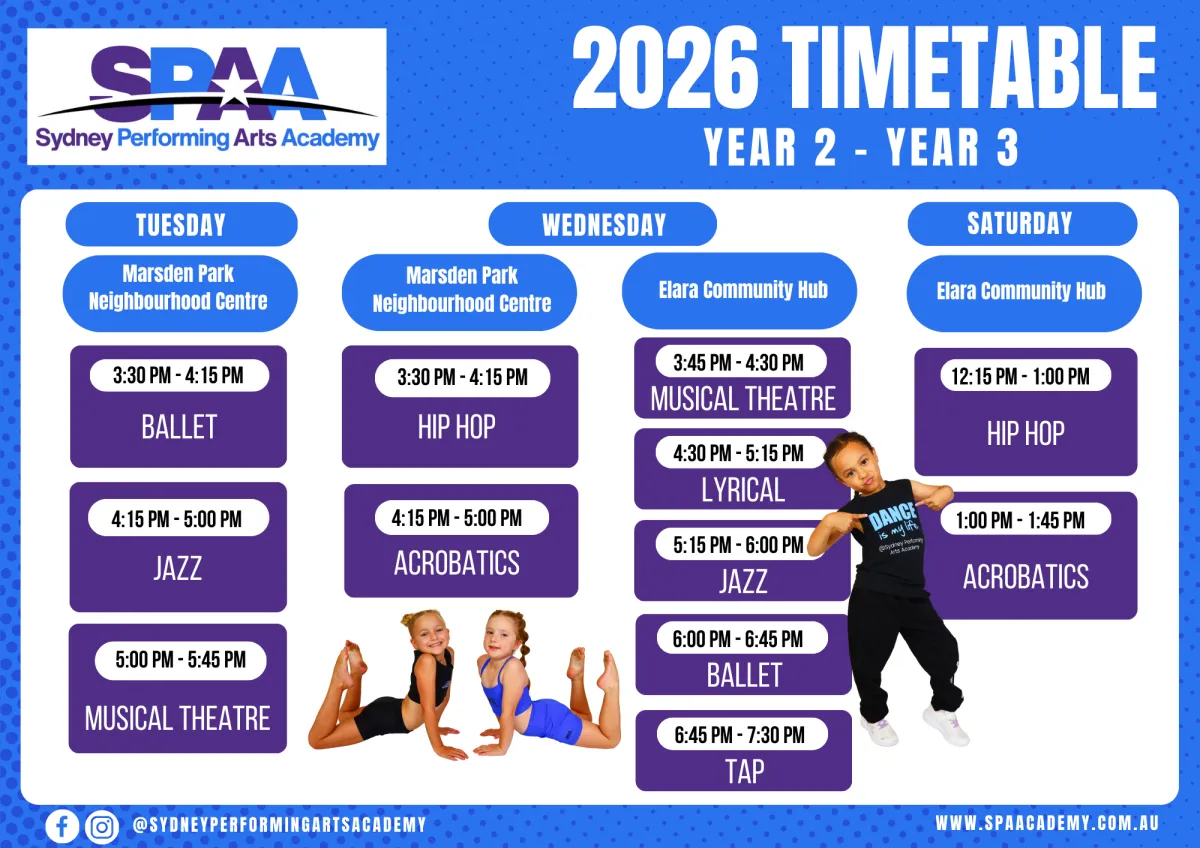 SPAA
Sydney Performing Arts Academy

2026 TIMETABLE
YEAR 2 - YEAR 3

TUESDAY
Marsden Park Neighbourhood Centre
3:30 PM - 4:15 PM
BALLET
4:15 PM - 5:00 PM
JAZZ
5:00 PM - 5:45 PM
MUSICAL THEATRE

WEDNESDAY
Marsden Park Neighbourhood Centre
3:30 PM - 4:15 PM
HIP HOP
4:15 PM - 5:00 PM
ACROBATICS

Elara Community Hub
3:45 PM - 4:30 PM
MUSICAL THEATRE
4:30 PM - 5:15 PM
LYRICAL
5:15 PM - 6:00 PM
JAZZ
6:00 PM - 6:45 PM
BALLET
6:45 PM - 7:30 PM
TAP

SATURDAY
Elara Community Hub
12:15 PM - 1:00 PM
HIP HOP
1:00 PM - 1:45 PM
ACROBATICS

DANCE is my life
@Sydney Performing Arts Academy

@SYDNEYPERFORMINGARTSACADEMY
WWW.SPAACADEMY.COM.AU